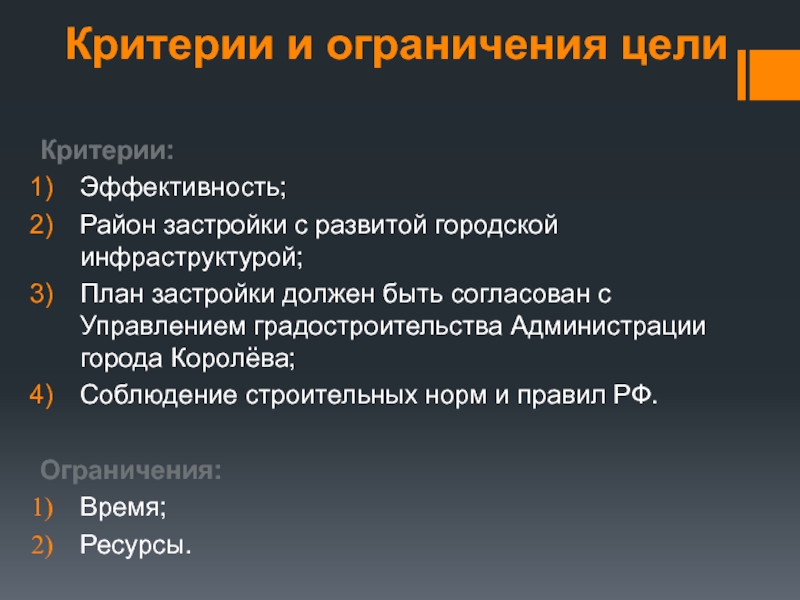 Критерии и ограничения цели

Критерии:
1) Эффективность;
2) Район застройки с развитой городской инфраструктурой;
3) План застройки должен быть согласован с Управлением градостроительства Администрации города Королёва;
4) Соблюдение строительных норм и правил РФ.

Ограничения:
1) Время;
2) Ресурсы.